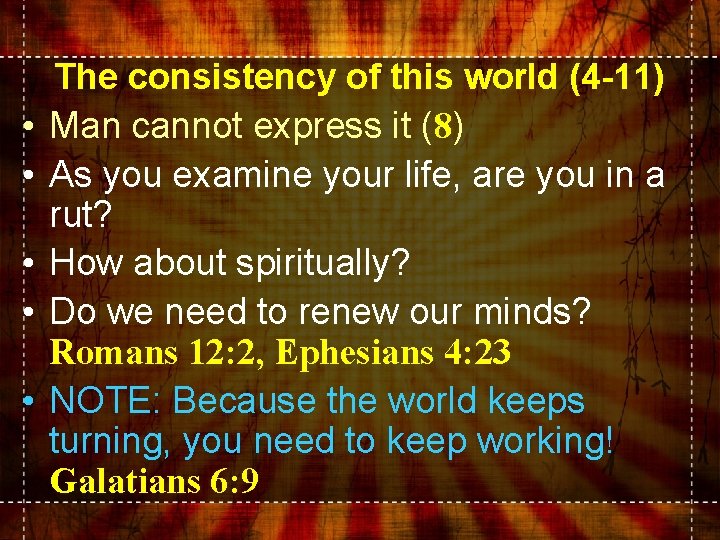 The consistency of this world (4-11)

• Man cannot express it (8)
• As you examine your life, are you in a rut?
• How about spiritually?
• Do we need to renew our minds? Romans 12:2, Ephesians 4:23
• NOTE: Because the world keeps turning, you need to keep working! Galatians 6:9